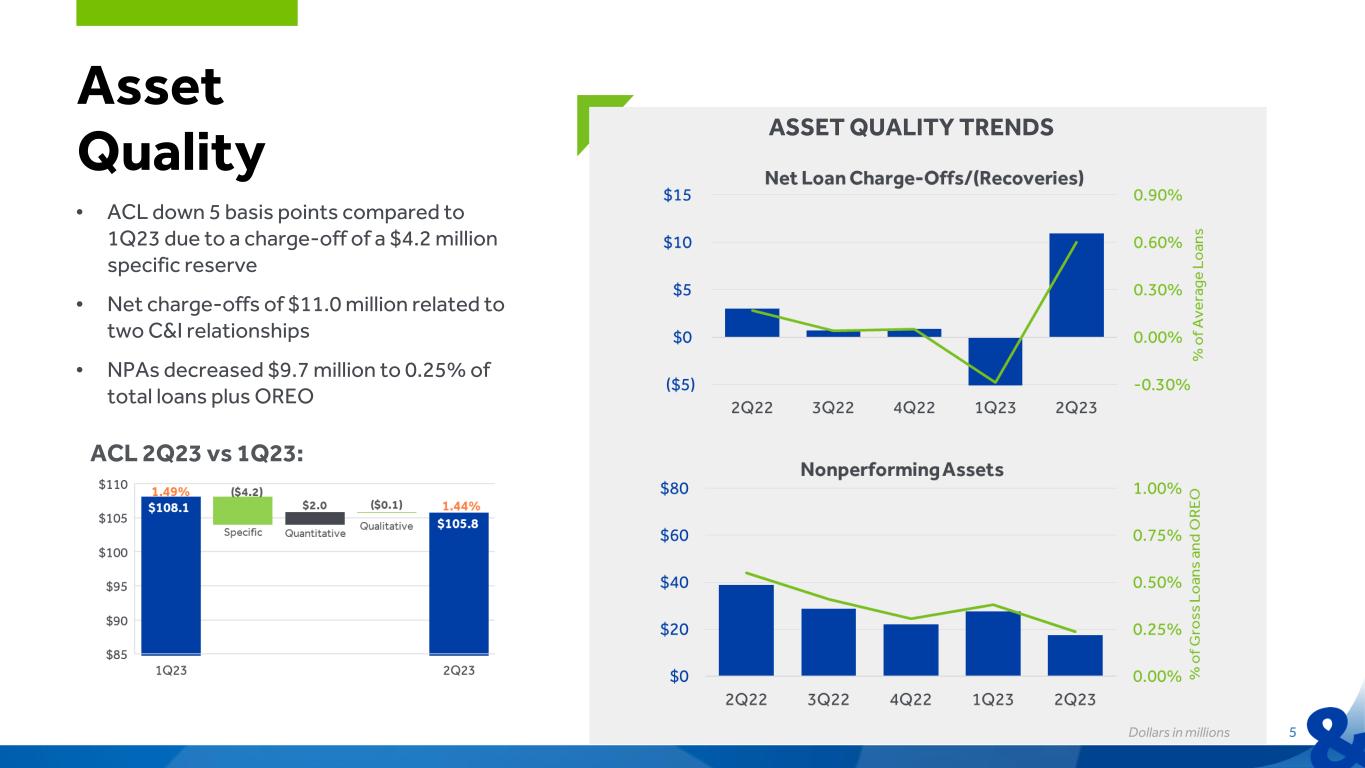 Asset Quality

• ACL down 5 basis points compared to 1Q23 due to a charge-off of a $4.2 million specific reserve

• Net charge-offs of $11.0 million related to two C&I relationships

• NPAs decreased $9.7 million to 0.25% of total loans plus OREO

ACL 2Q23 vs 1Q23:

$110
$105
$100
$95
$90
$85

1.49%
$108.1
($4.2)
Specific
$2.0
Quantitative
($0.1)
Qualitative
1.44%
$105.8

1Q23
2Q23

ASSET QUALITY TRENDS

Net Loan Charge-Offs/(Recoveries)

$15
$10
$5
$0
($5)

0.90%
0.60%
0.30%
0.00%
-0.30%

% of Average Loans

2Q22 3Q22 4Q22 1Q23 2Q23

Nonperforming Assets

$80
$60
$40
$20
$0

1.00%
0.75%
0.50%
0.25%
0.00%

% of Gross Loans and OREO

2Q22 3Q22 4Q22 1Q23 2Q23

Dollars in millions

5